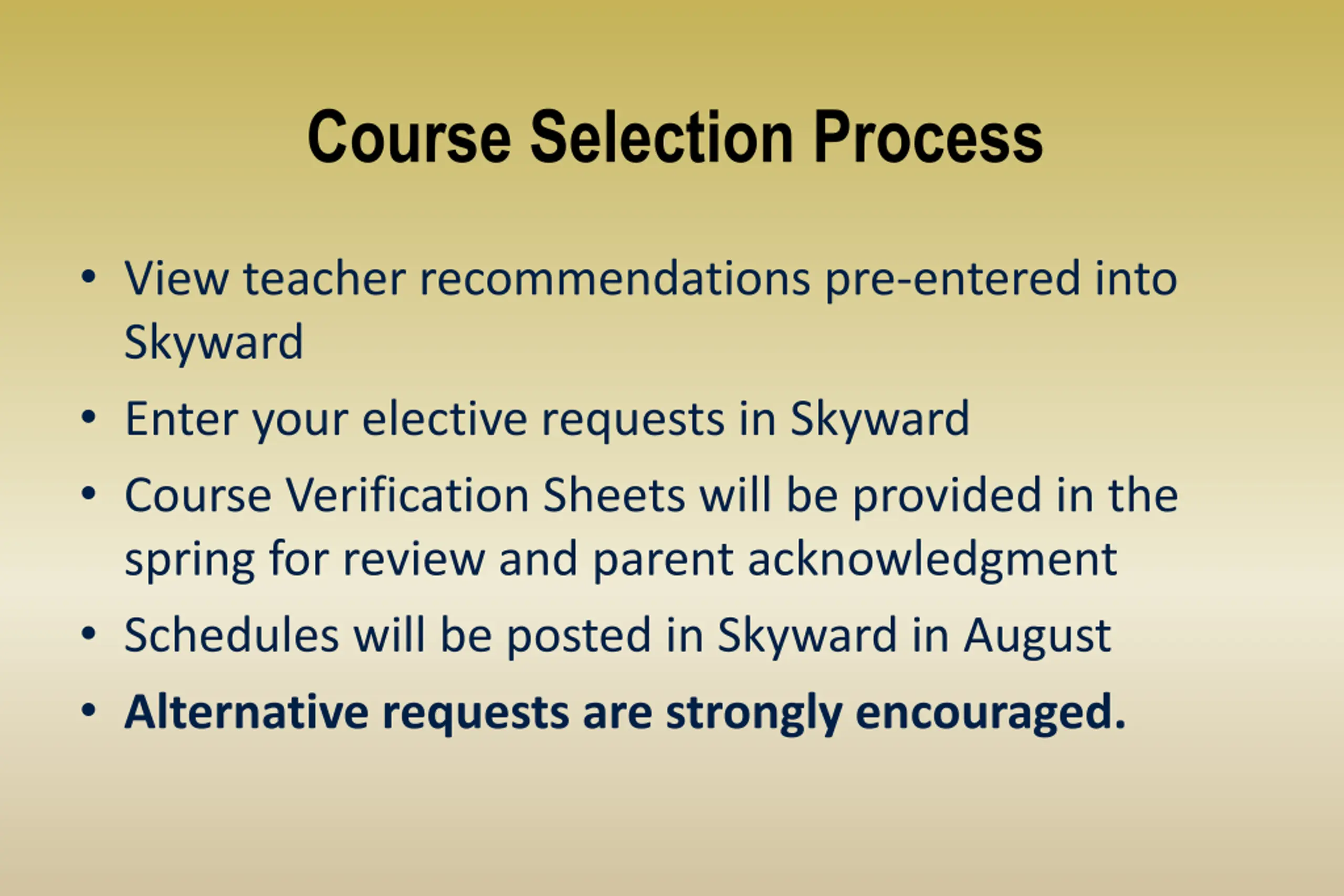 Course Selection Process

• View teacher recommendations pre-entered into Skyward
• Enter your elective requests in Skyward
• Course Verification Sheets will be provided in the spring for review and parent acknowledgment
• Schedules will be posted in Skyward in August
• Alternative requests are strongly encouraged.